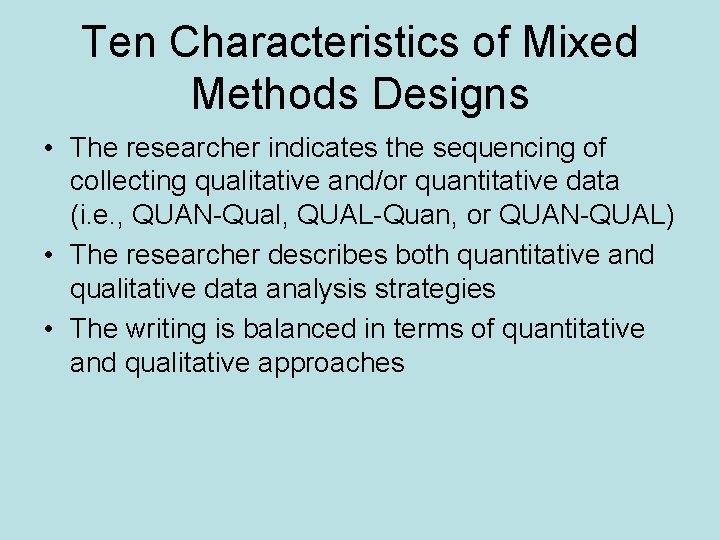 Ten Characteristics of Mixed Methods Designs

• The researcher indicates the sequencing of collecting qualitative and/or quantitative data (i.e., QUAN-Qual, QUAL-Quan, or QUAN-QUAL)
• The researcher describes both quantitative and qualitative data analysis strategies
• The writing is balanced in terms of quantitative and qualitative approaches